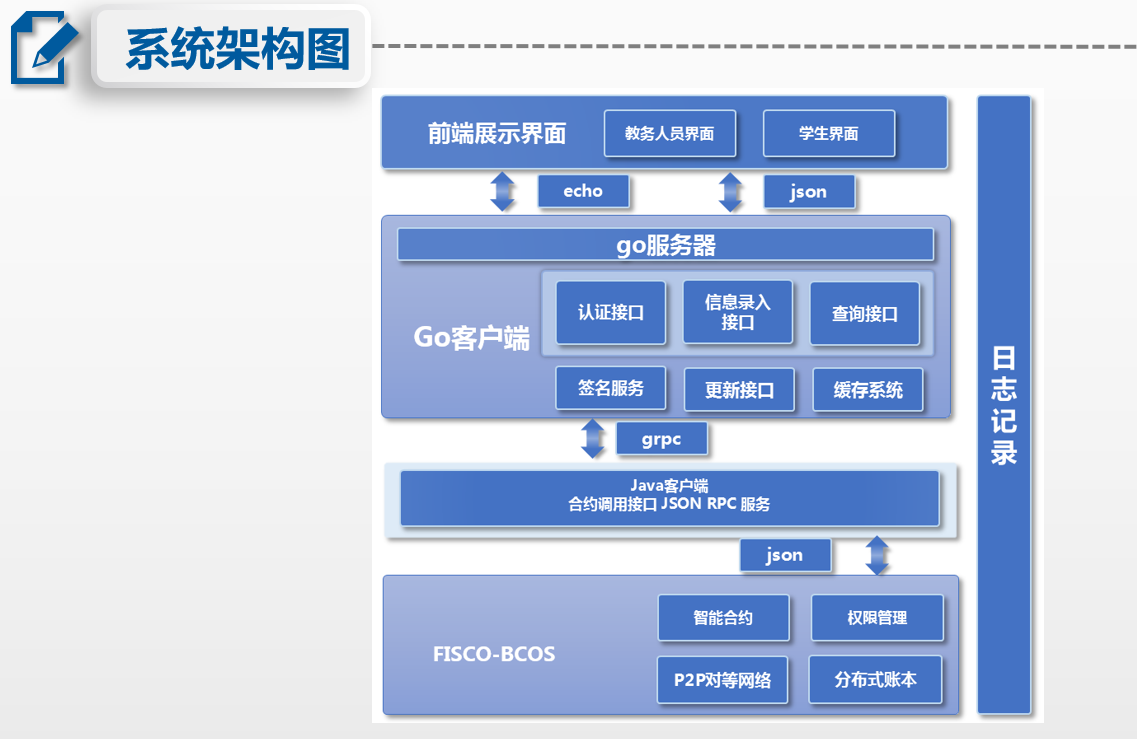 系统架构图

前端展示界面
教务人员界面
学生界面

echo
json

go服务器

Go客户端
认证接口
信息录入接口
查询接口
签名服务
更新接口
缓存系统

grpc

Java客户端
合约调用接口 JSON RPC 服务

json

FISCO-BCOS
智能合约
权限管理
P2P对等网络
分布式账本

日志记录